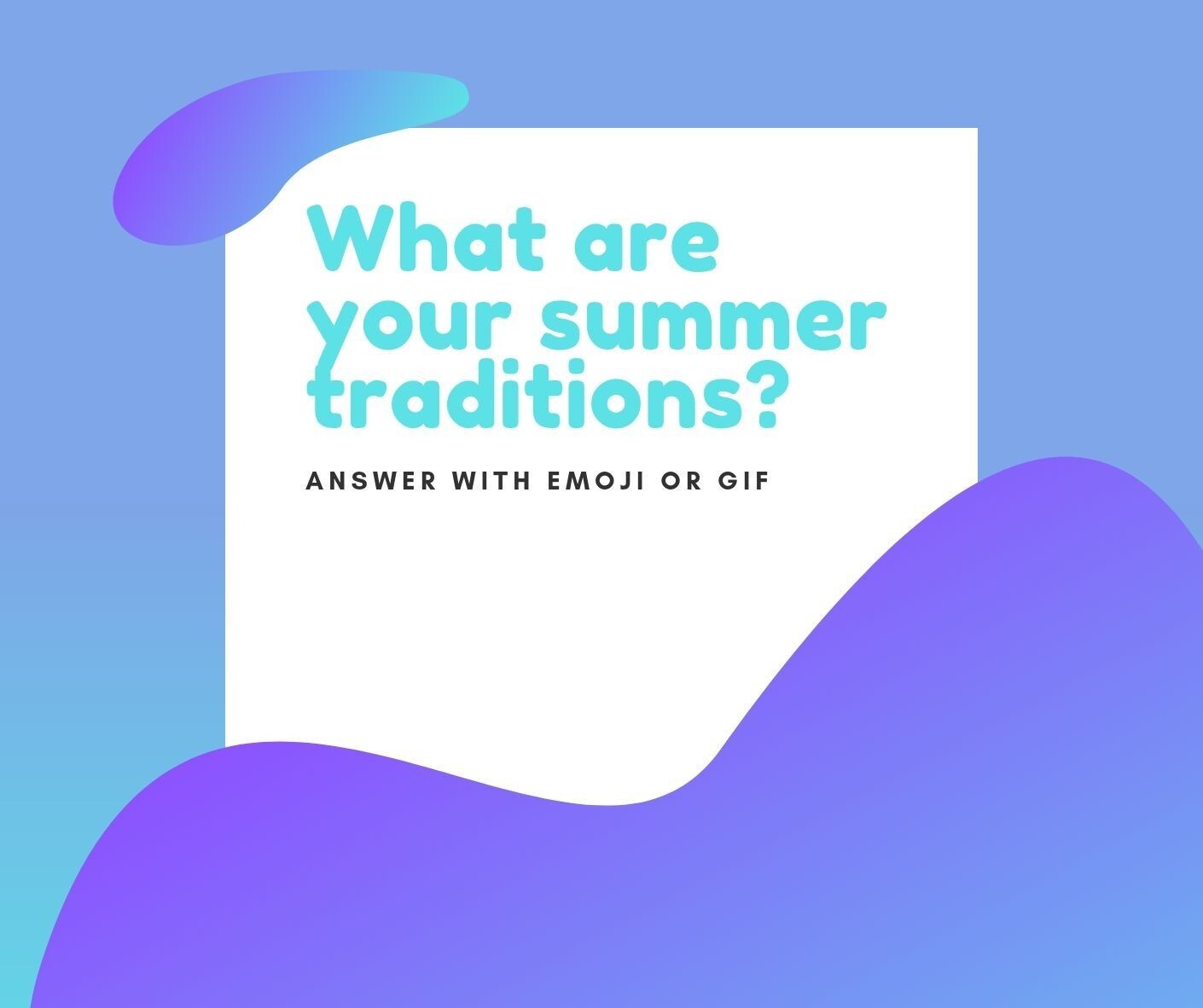 What are your summer traditions?

ANSWER WITH EMOJI OR GIF